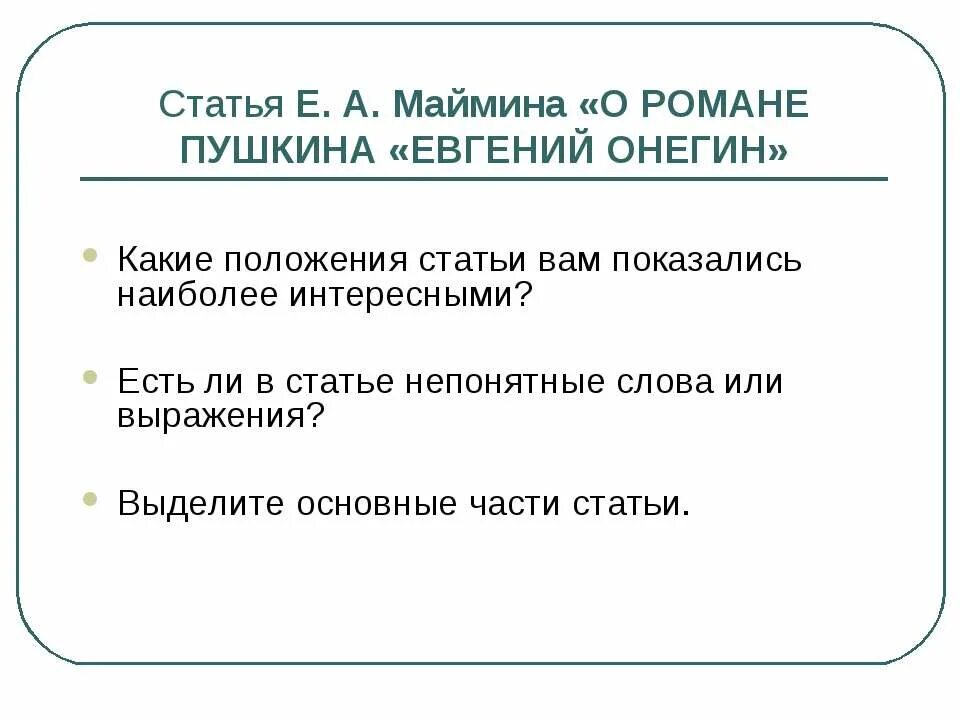 Статья Е. А. Маймина «О РОМАНЕ ПУШКИНА «ЕВГЕНИЙ ОНЕГИН»

Какие положения статьи вам показались наиболее интересными?

Есть ли в статье непонятные слова или выражения?

Выделите основные части статьи.